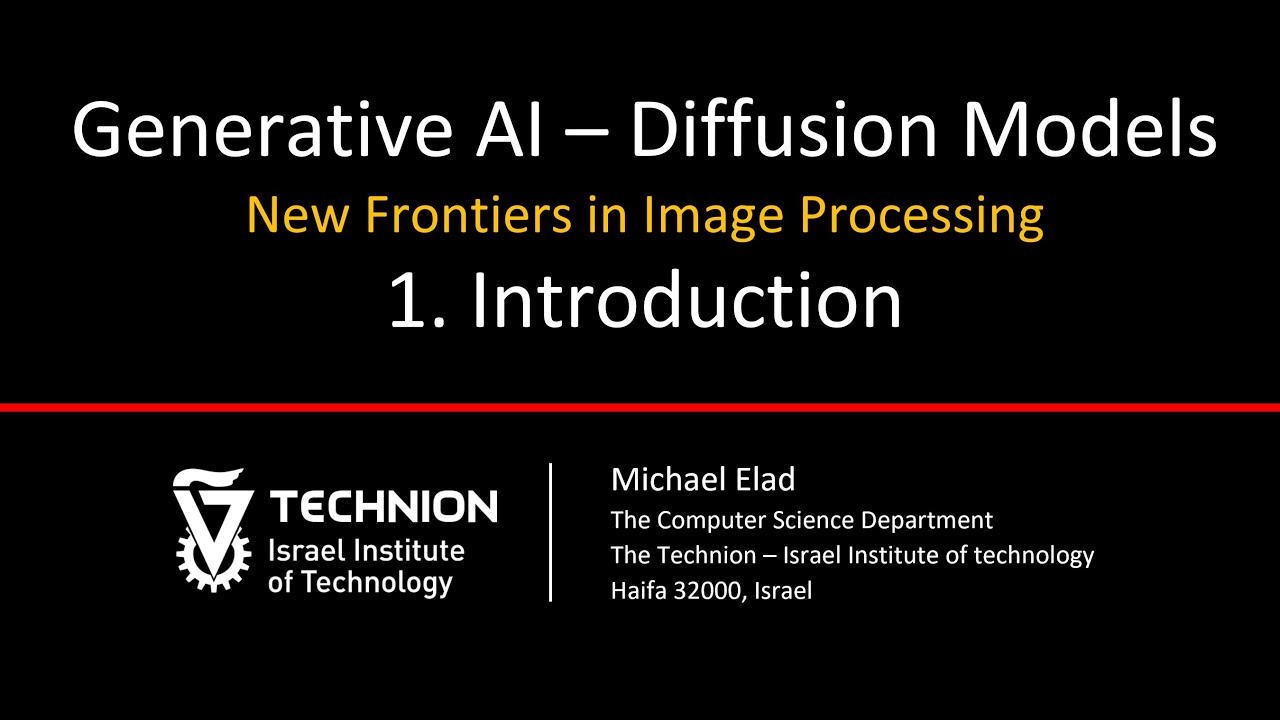 Generative AI – Diffusion Models

New Frontiers in Image Processing

1. Introduction

TECHNION
Israel Institute of Technology

Michael Elad
The Computer Science Department
The Technion – Israel Institute of technology
Haifa 32000, Israel